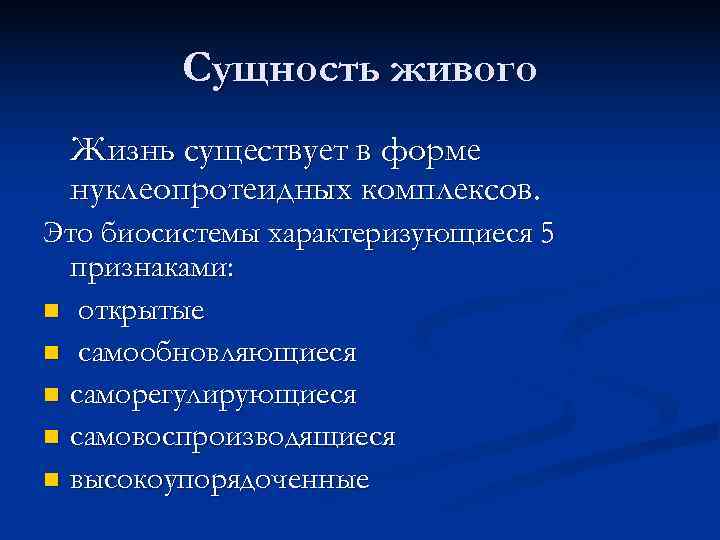 Сущность живого

Жизнь существует в форме нуклеопротеидных комплексов.

Это биосистемы характеризующиеся 5 признаками:

- открытые
- самообновляющиеся
- саморегулирующиеся
- самовоспроизводящиеся
- высокоупорядоченные